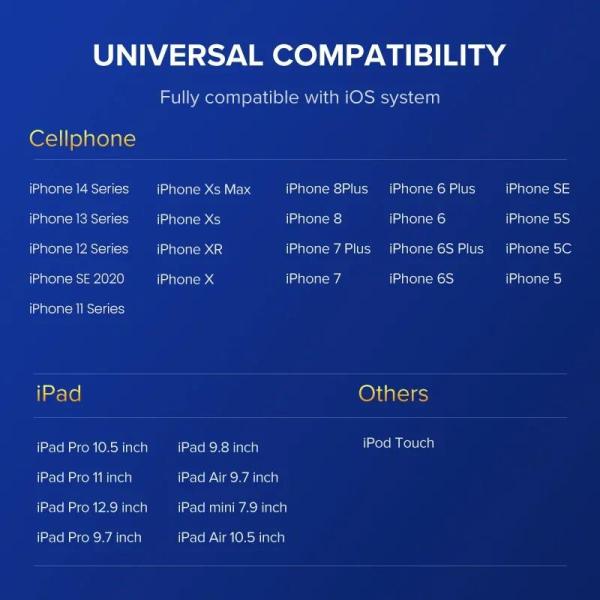 UNIVERSAL COMPATIBILITY

Fully compatible with iOS system

Cellphone

iPhone 14 Series
iPhone 13 Series
iPhone 12 Series
iPhone SE 2020
iPhone 11 Series

iPhone Xs Max
iPhone Xs
iPhone XR
iPhone X

iPhone 8Plus
iPhone 8
iPhone 7 Plus
iPhone 7

iPhone 6 Plus
iPhone 6
iPhone 6S Plus
iPhone 6S

iPhone SE
iPhone 5S
iPhone 5C
iPhone 5

iPad

iPad Pro 10.5 inch
iPad Pro 11 inch
iPad Pro 12.9 inch
iPad Pro 9.7 inch

iPad 9.8 inch
iPad Air 9.7 inch
iPad mini 7.9 inch
iPad Air 10.5 inch

Others

iPod Touch